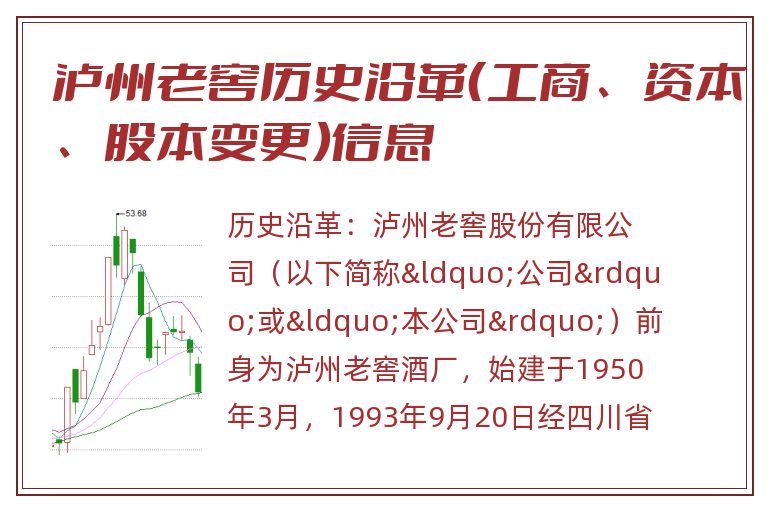 泸州老窖历史沿革(工商、资本、股本变更)信息

53.68

历史沿革：泸州老窖股份有限公司（以下简称&ldquo;公司&rdquo;或&ldquo;本公司&rdquo;）前身为泸州老窖酒厂，始建于1950年3月，1993年9月20日经四川省